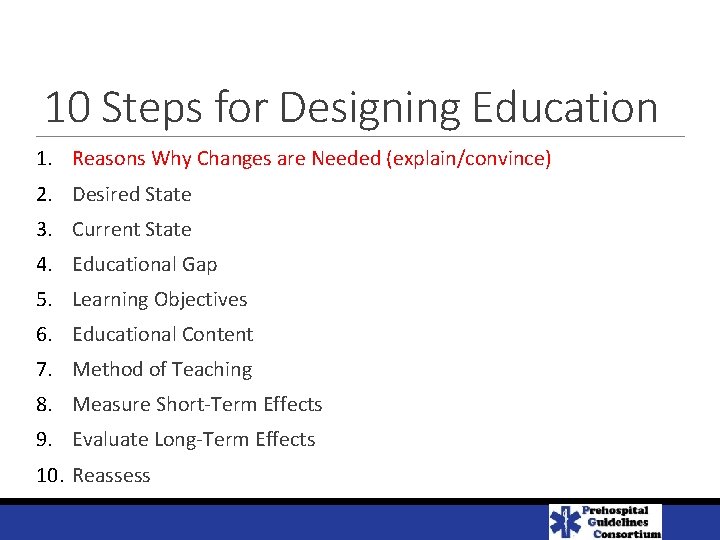 10 Steps for Designing Education

1. Reasons Why Changes are Needed (explain/convince)
2. Desired State
3. Current State
4. Educational Gap
5. Learning Objectives
6. Educational Content
7. Method of Teaching
8. Measure Short-Term Effects
9. Evaluate Long-Term Effects
10. Reassess

Prehospital Guidelines Consortium